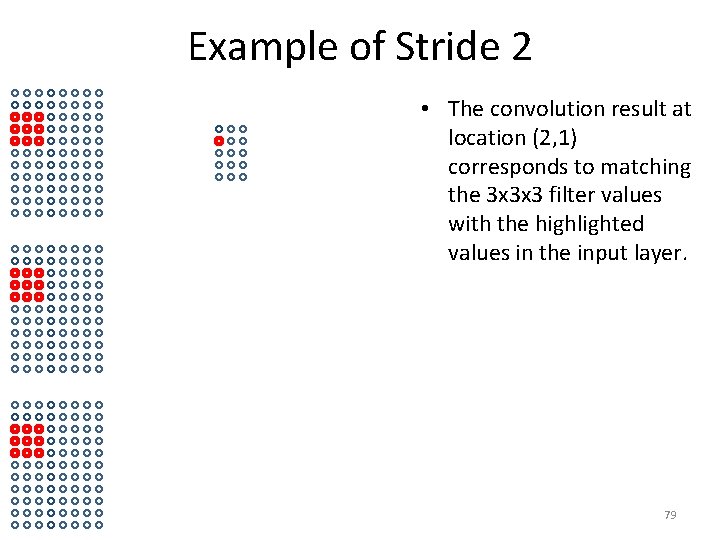 Example of Stride 2

• The convolution result at location (2,1) corresponds to matching the 3x3x3 filter values with the highlighted values in the input layer.

79